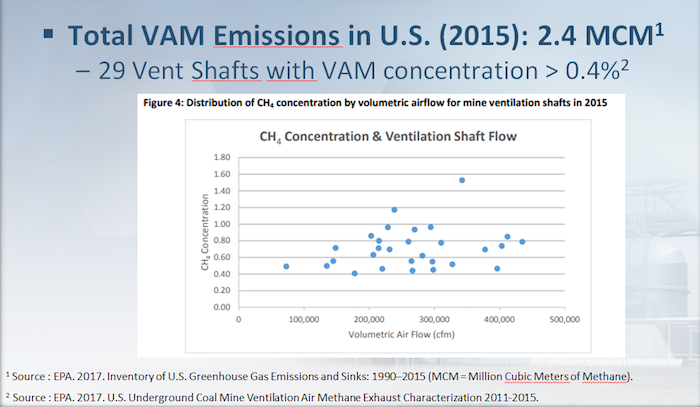 ▪ Total VAM Emissions in U.S. (2015): 2.4 MCM$^1$

– 29 Vent Shafts with VAM concentration > 0.4%$^2$

Figure 4: Distribution of $CH_4$ concentration by volumetric airflow for mine ventilation shafts in 2015

$CH_4$ Concentration & Ventilation Shaft Flow

1.80
1.60
1.40
1.20
1.00
0.80
0.60
0.40
0.20
0.00

$CH_4$ Concentration

0
100,000
200,000
300,000
400,000
500,000

Volumetric Air Flow (cfm)

$^1$ Source : EPA. 2017. Inventory of U.S. Greenhouse Gas Emissions and Sinks: 1990–2015 (MCM = Million Cubic Meters of Methane).

$^2$ Source : EPA. 2017. U.S. Underground Coal Mine Ventilation Air Methane Exhaust Characterization 2011-2015.